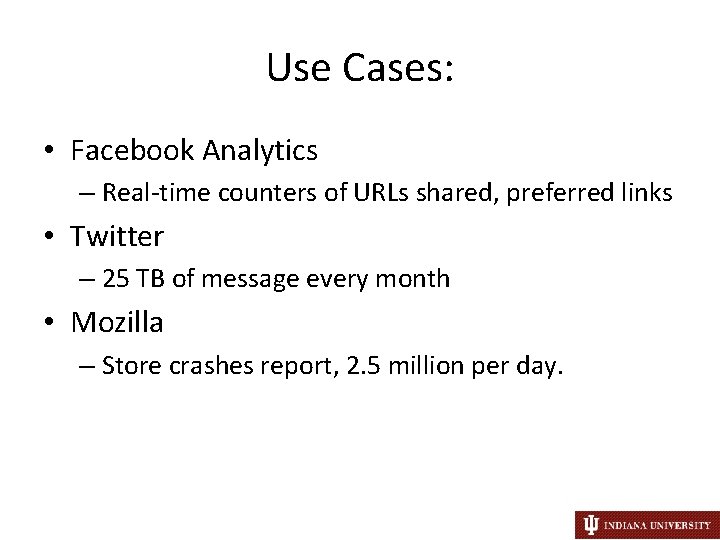 Use Cases:

• Facebook Analytics
– Real-time counters of URLs shared, preferred links
• Twitter
– 25 TB of message every month
• Mozilla
– Store crashes report, 2.5 million per day.

INDIANA UNIVERSITY